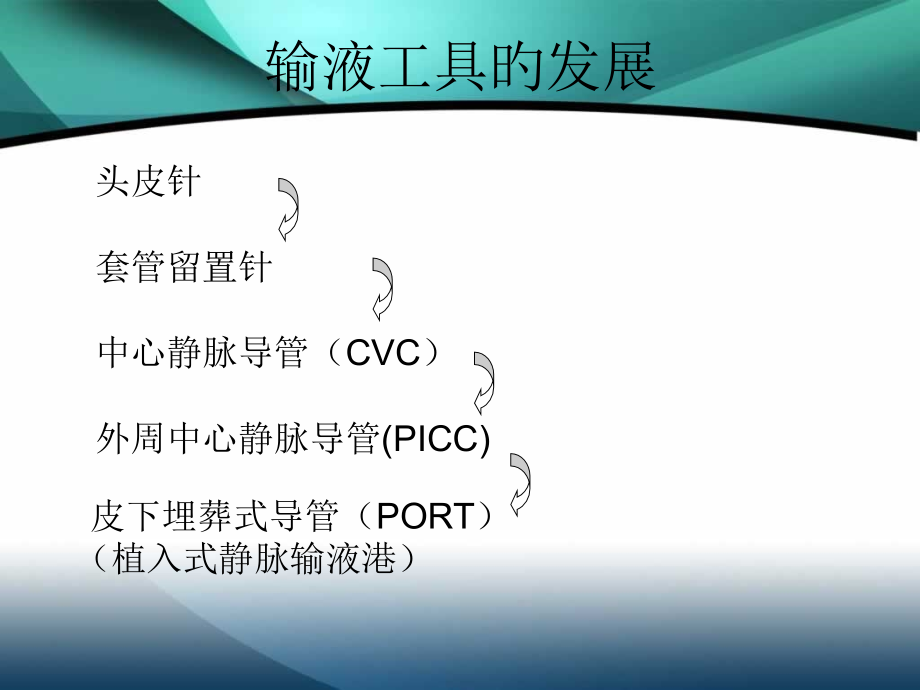 输液工具的发展

头皮针

套管留置针

中心静脉导管（CVC）

外周中心静脉导管(PICC)

皮下埋葬式导管（PORT）
（植入式静脉输液港）